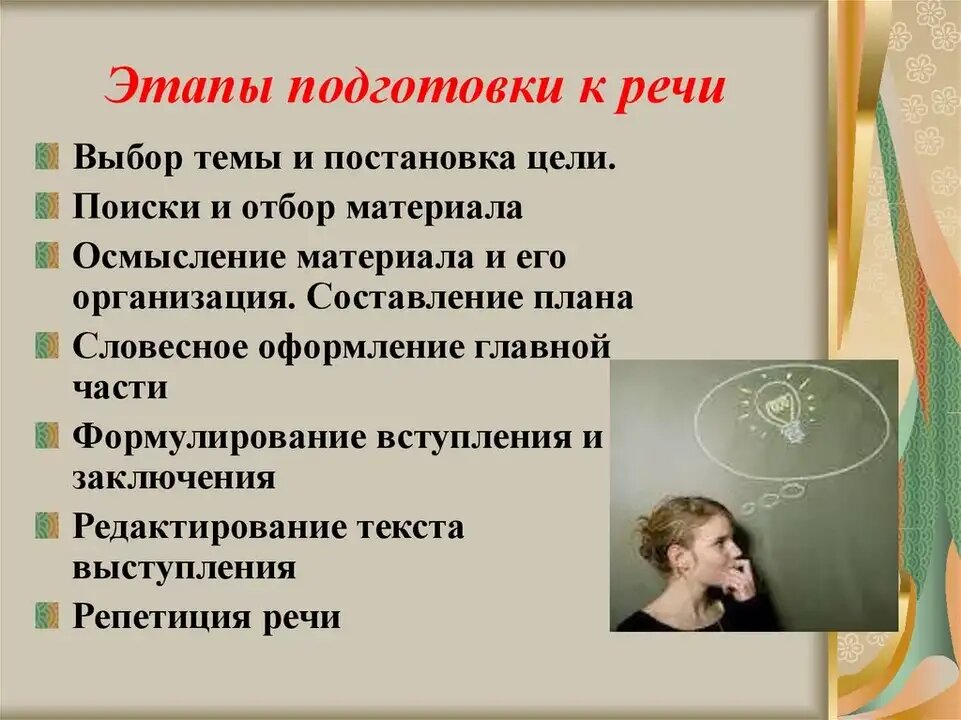 Этапы подготовки к речи

Выбор темы и постановка цели.

Поиски и отбор материала

Осмысление материала и его организация. Составление плана

Словесное оформление главной части

Формулирование вступления и заключения

Редактирование текста выступления

Репетиция речи